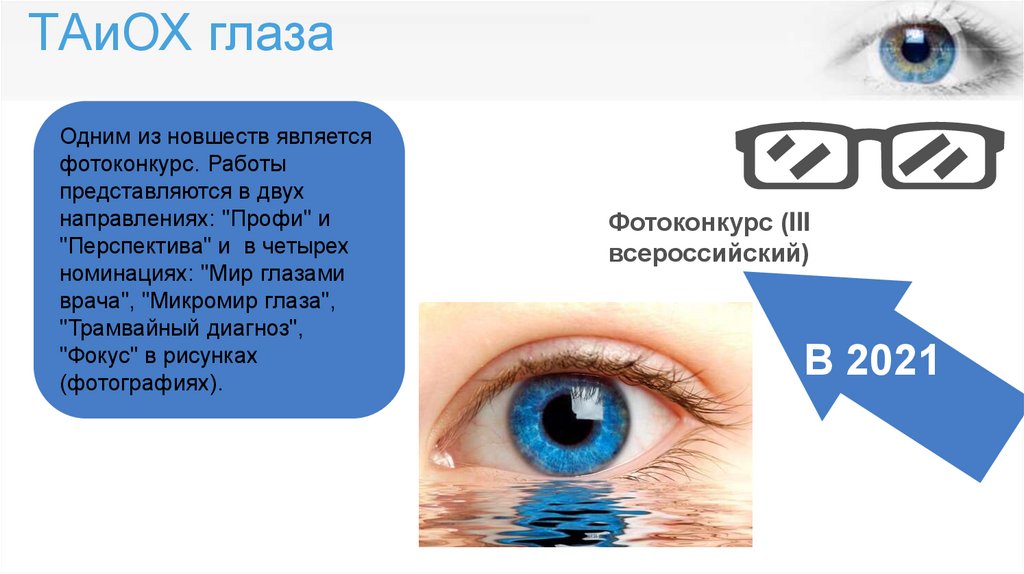 ТАиОХ глаза

Одним из новшеств является фотоконкурс. Работы представляются в двух направлениях: "Профи" и "Перспектива" и в четырех номинациях: "Мир глазами врача", "Микромир глаза", "Трамвайный диагноз", "Фокус" в рисунках (фотографиях).

Фотоконкурс (III всероссийский)

В 2021